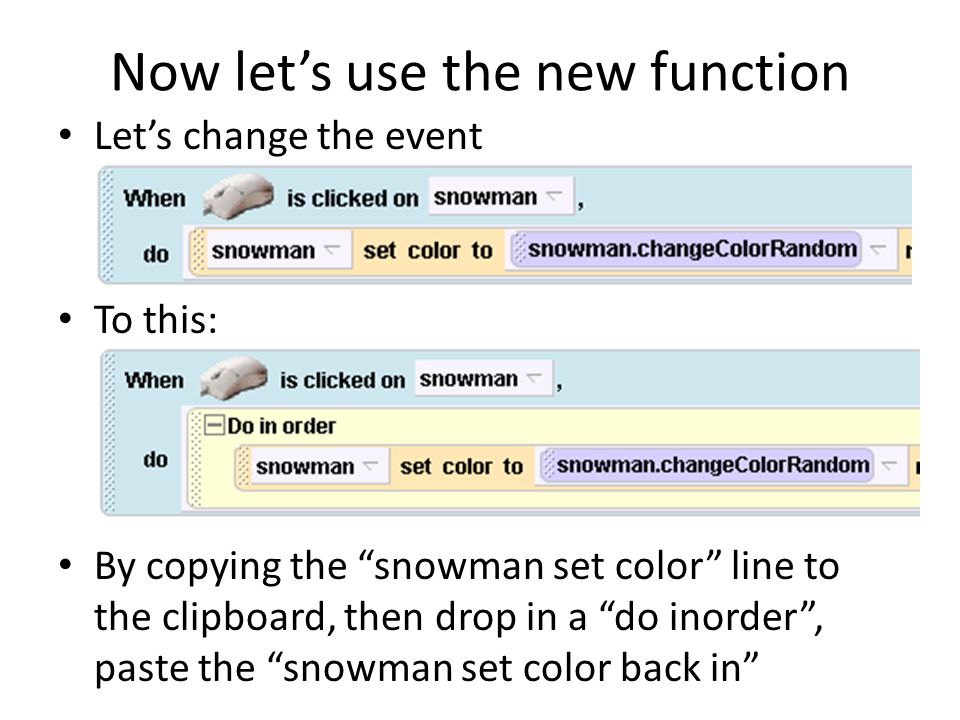 Now let’s use the new function

• Let’s change the event

When is clicked on snowman ,
do snowman set color to snowman.changeColorRandom

• To this:

When is clicked on snowman ,
do
Do in order
snowman set color to snowman.changeColorRandom

• By copying the “snowman set color” line to the clipboard, then drop in a “do inorder”, paste the “snowman set color back in”